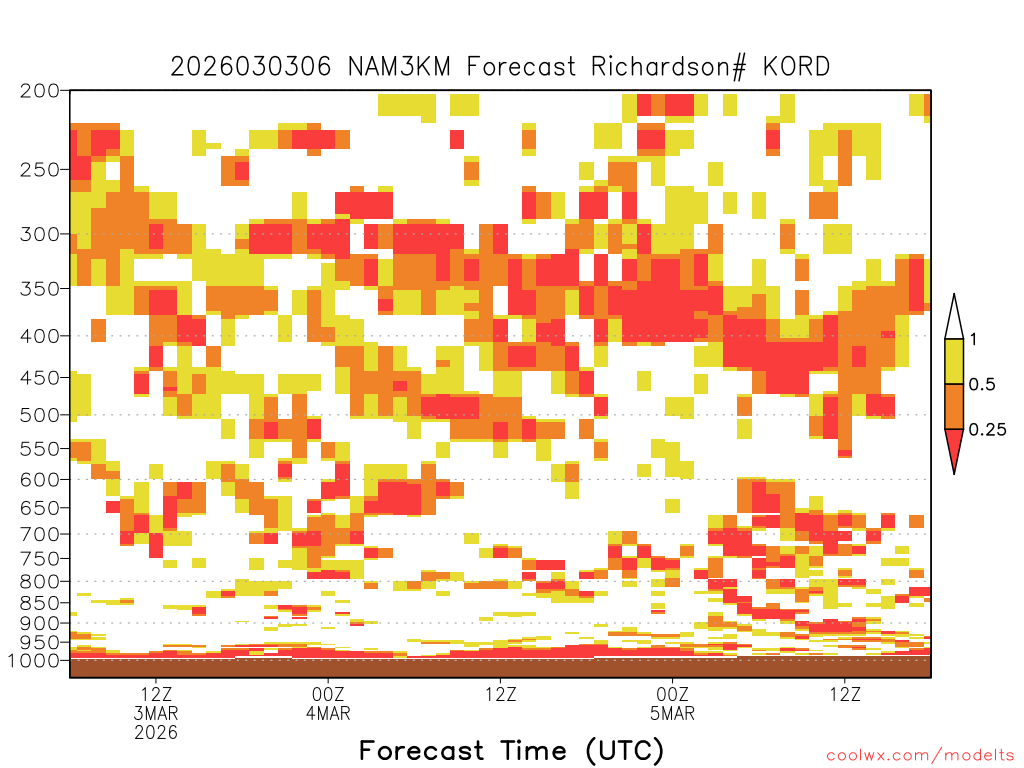 2026030306 NAM3KM Forecast Richardson# KORD

200
250
300
350
400
450
500
550
600
650
700
750
800
850
900
950
1000

1
0.5
0.25

12Z
3MAR
2026
00Z
4MAR
12Z
00Z
5MAR
12Z

Forecast Time (UTC)

coolwx.com/modelts